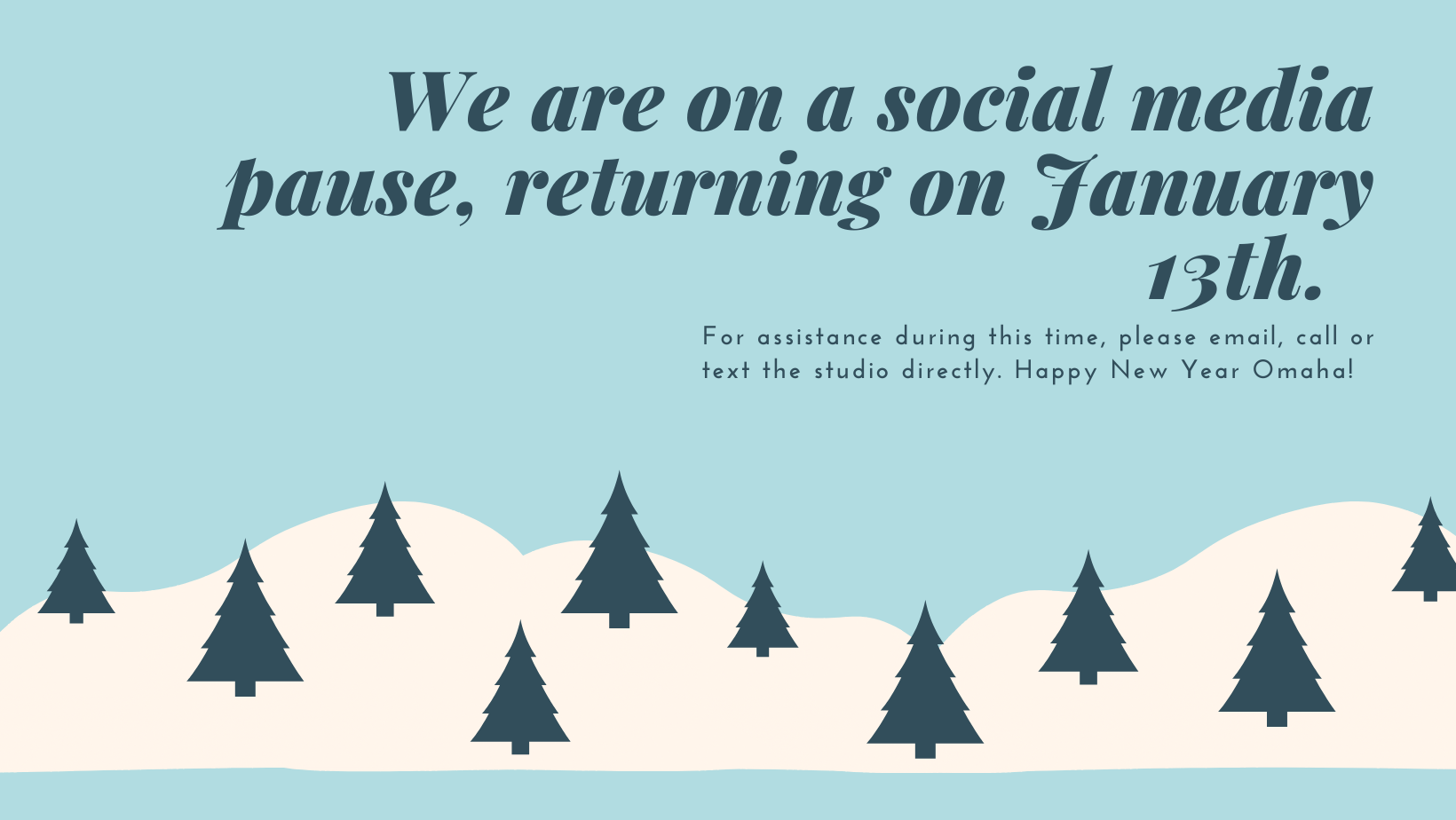 We are on a social media pause, returning on January 13th.

For assistance during this time, please email, call or text the studio directly. Happy New Year Omaha!